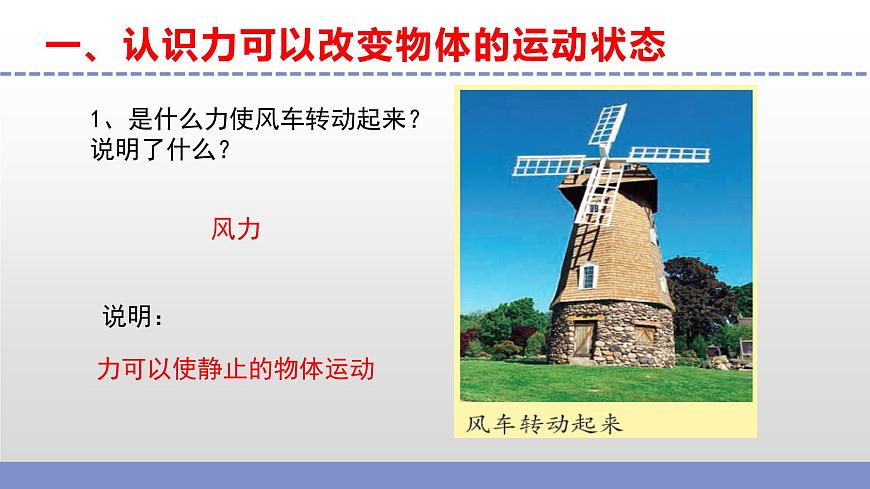 一、认识力可以改变物体的运动状态

1、是什么力使风车转动起来？说明了什么？

风力

说明：

力可以使静止的物体运动

风车转动起来